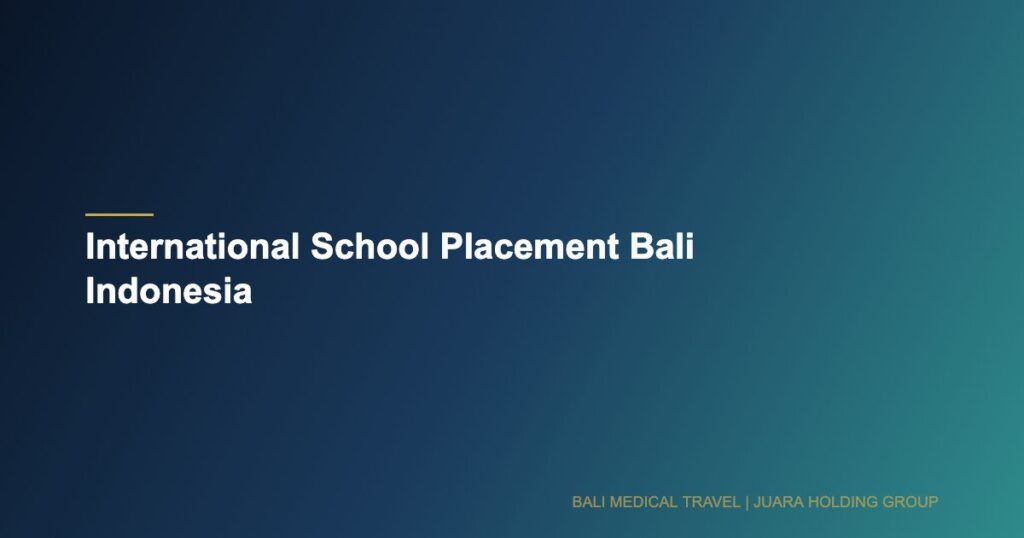 International School Placement Bali Indonesia

BALI MEDICAL TRAVEL | JUARA HOLDING GROUP